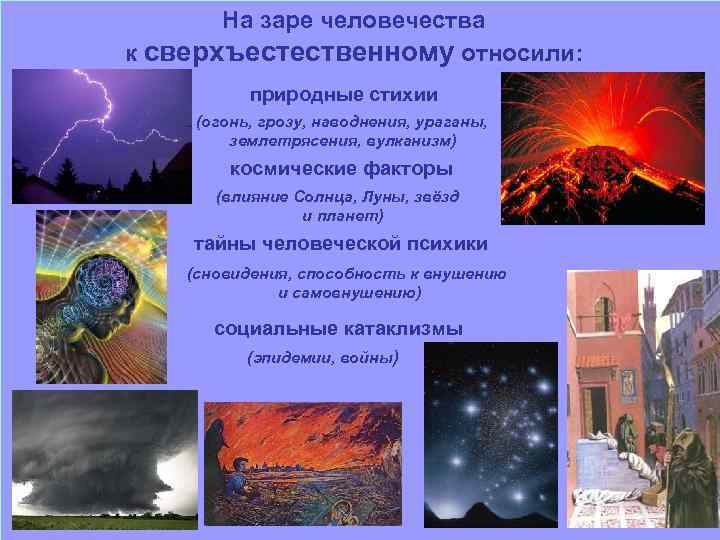 На заре человечества
к сверхъестественному относили:

природные стихии
(огонь, грозу, наводнения, ураганы, землетрясения, вулканизм)

космические факторы
(влияние Солнца, Луны, звёзд и планет)

тайны человеческой психики
(сновидения, способность к внушению и самовнушению)

социальные катаклизмы
(эпидемии, войны)